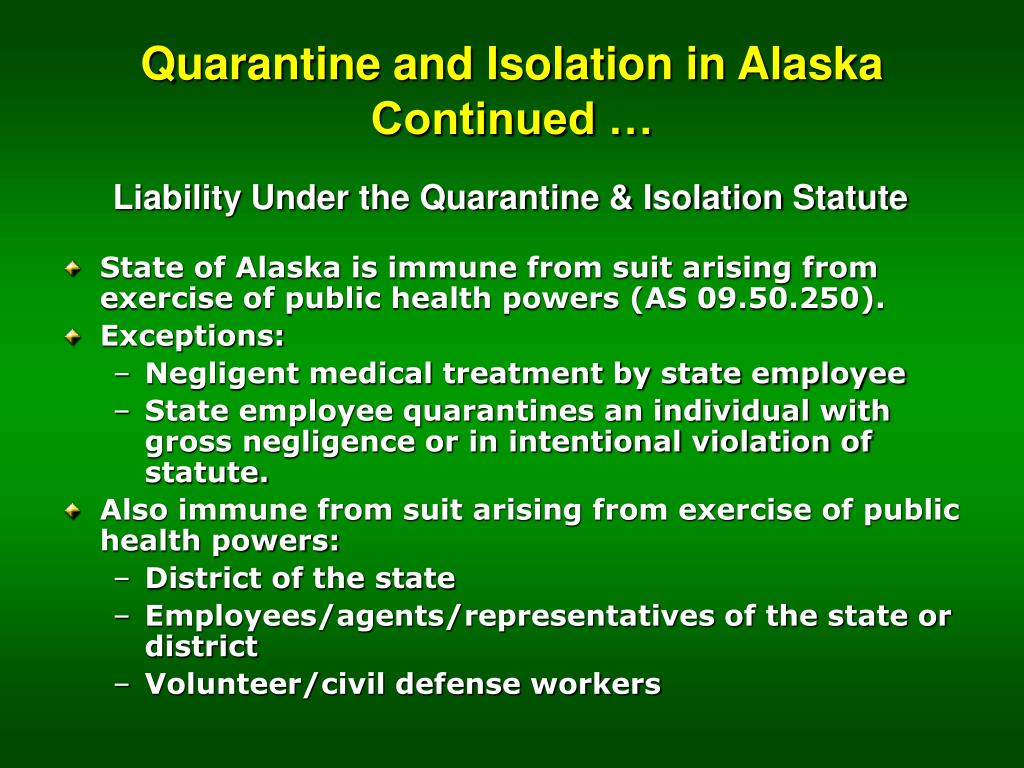 Quarantine and Isolation in Alaska Continued …

Liability Under the Quarantine & Isolation Statute

State of Alaska is immune from suit arising from exercise of public health powers (AS 09.50.250).

Exceptions:
– Negligent medical treatment by state employee
– State employee quarantines an individual with gross negligence or in intentional violation of statute.

Also immune from suit arising from exercise of public health powers:
– District of the state
– Employees/agents/representatives of the state or district
– Volunteer/civil defense workers